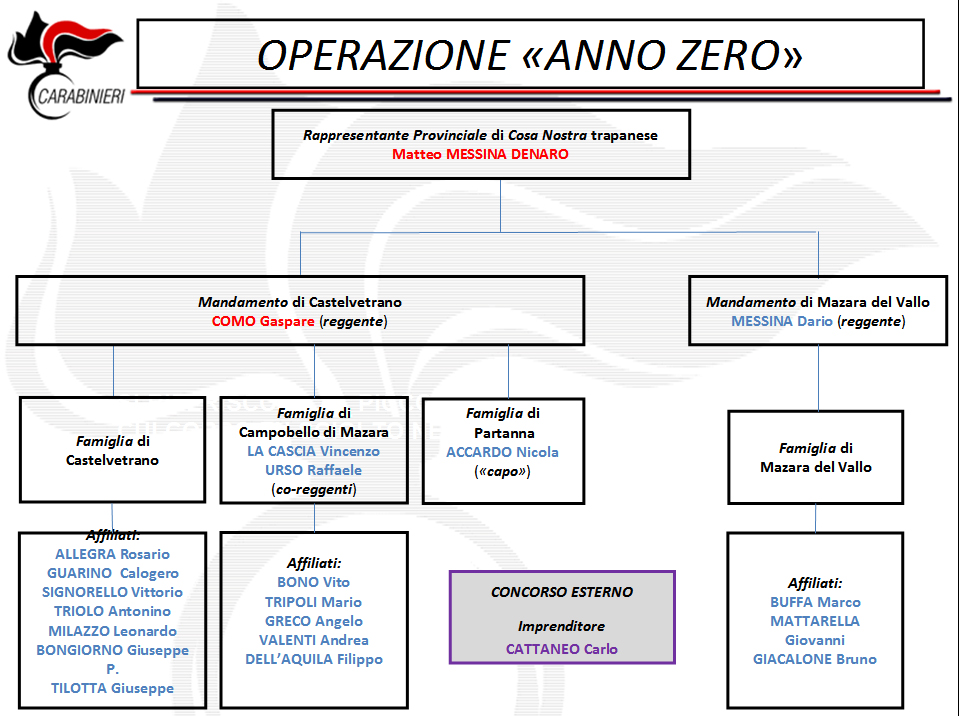 CARABINIERI

OPERAZIONE «ANNO ZERO»

Rappresentante Provinciale di Cosa Nostra trapanese
Matteo MESSINA DENARO

Mandamento di Castelvetrano
COMO Gaspare (reggente)

Mandamento di Mazara del Vallo
MESSINA Dario (reggente)

Famiglia di Castelvetrano

Famiglia di Campobello di Mazara
LA CASCIA Vincenzo
URSO Raffaele
(co-reggenti)

Famiglia di Partanna
ACCARDO Nicola
(«capo»)

Famiglia di Mazara del Vallo

Affiliati:
ALLEGRA Rosario
GUARINO Calogero
SIGNORELLO Vittorio
TRIOLO Antonino
MILAZZO Leonardo
BONGIORNO Giuseppe P.
TILOTTA Giuseppe

Affiliati:
BONO Vito
TRIPOLI Mario
GRECO Angelo
VALENTI Andrea
DELL'AQUILA Filippo

CONCORSO ESTERNO
Imprenditore
CATTANEO Carlo

Affiliati:
BUFFA Marco
MATTARELLA Giovanni
GIACALONE Bruno